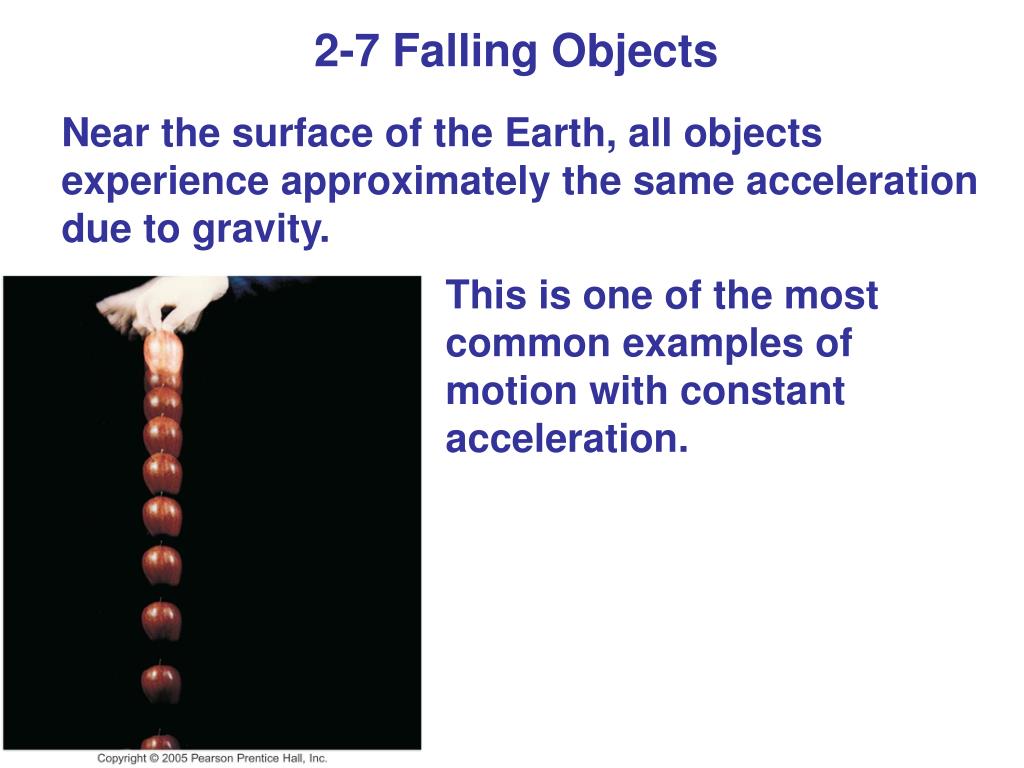 2-7 Falling Objects

Near the surface of the Earth, all objects experience approximately the same acceleration due to gravity.

This is one of the most common examples of motion with constant acceleration.

Copyright © 2005 Pearson Prentice Hall, Inc.